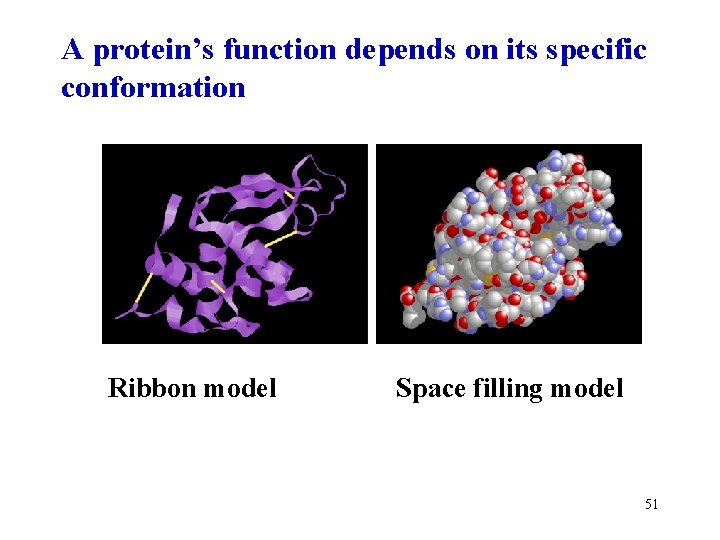 A protein's function depends on its specific conformation

Ribbon model

Space filling model

51